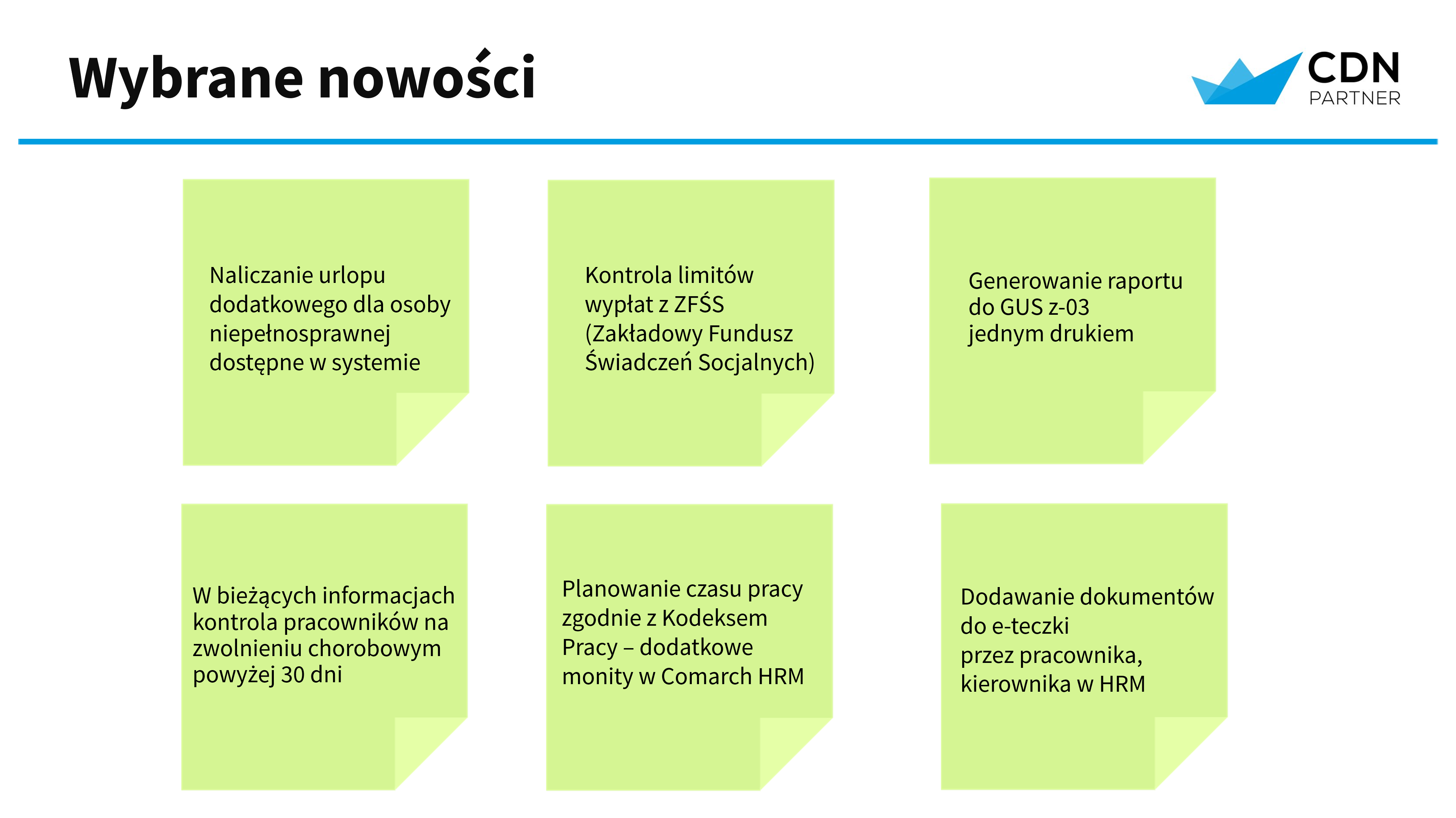 Wybrane nowości

CDN PARTNER

Naliczanie urlopu dodatkowego dla osoby niepełnosprawnej dostępne w systemie

Kontrola limitów wypłat z ZFŚS (Zakładowy Fundusz Świadczeń Socjalnych)

Generowanie raportu do GUS z-03 jednym drukiem

W bieżących informacjach kontrola pracowników na zwolnieniu chorobowym powyżej 30 dni

Planowanie czasu pracy zgodnie z Kodeksem Pracy – dodatkowe monity w Comarch HRM

Dodawanie dokumentów do e-teczki przez pracownika, kierownika w HRM